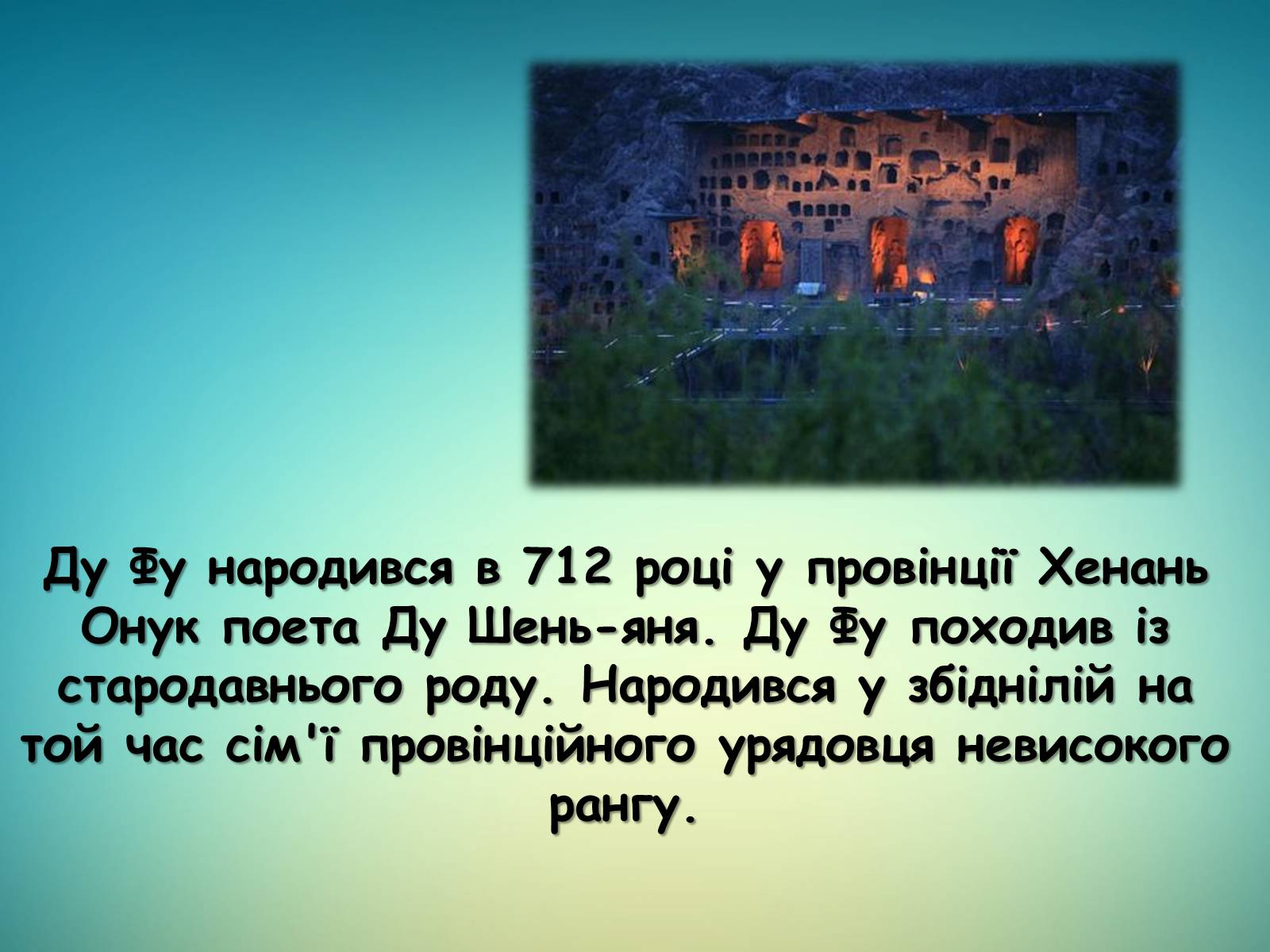 Ду Фу народився в 712 році у провінції Хенань Онук поета Ду Шень-яня. Ду Фу походив із стародавнього роду. Народився у збіднілій на той час сім'ї провінційного урядовця невисокого рангу.